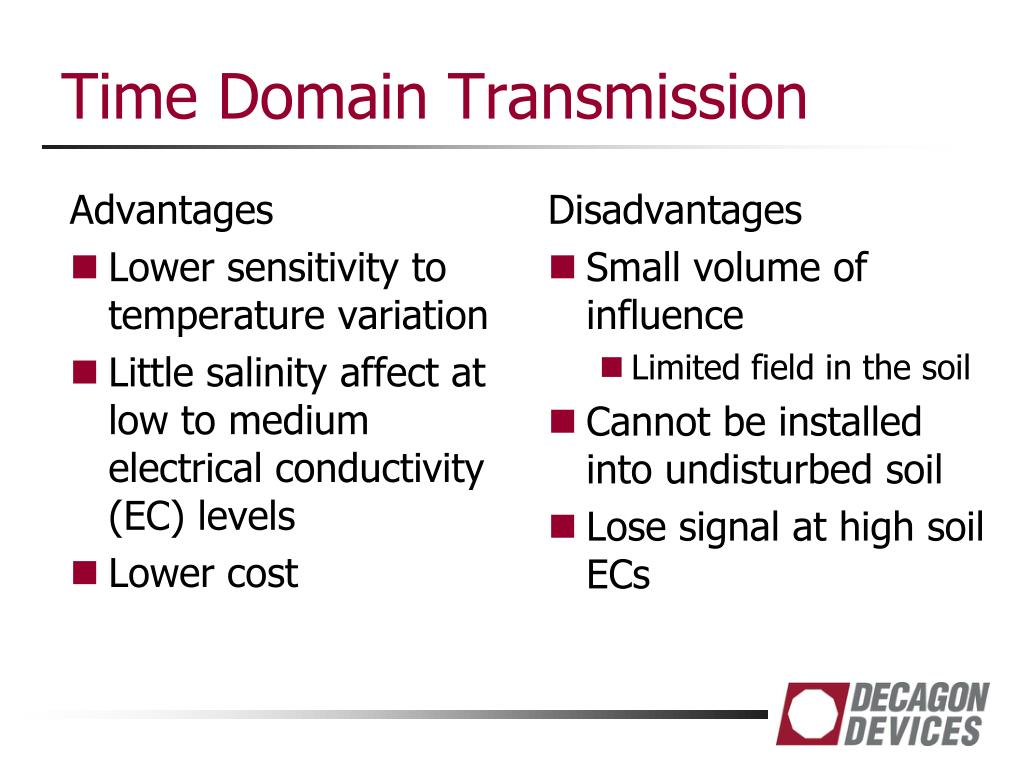 Time Domain Transmission

Advantages

- Lower sensitivity to temperature variation
- Little salinity affect at low to medium electrical conductivity (EC) levels
- Lower cost

Disadvantages

- Small volume of influence
  - Limited field in the soil
- Cannot be installed into undisturbed soil
- Lose signal at high soil ECs

DECAGON DEVICES